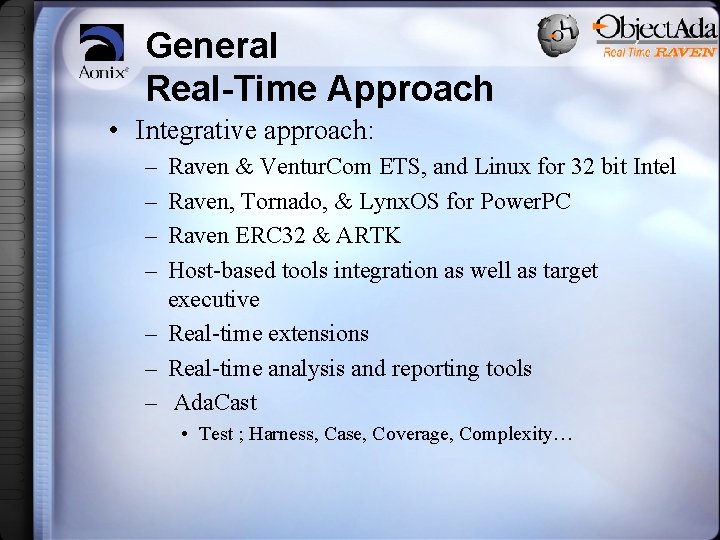 Aonix®

General
Real-Time Approach

ObjectAda
Real Time RAVEN

• Integrative approach:
– Raven & VenturCom ETS, and Linux for 32 bit Intel
– Raven, Tornado, & LynxOS for PowerPC
– Raven ERC32 & ARTK
– Host-based tools integration as well as target executive
– Real-time extensions
– Real-time analysis and reporting tools
– AdaCast
• Test ; Harness, Case, Coverage, Complexity…